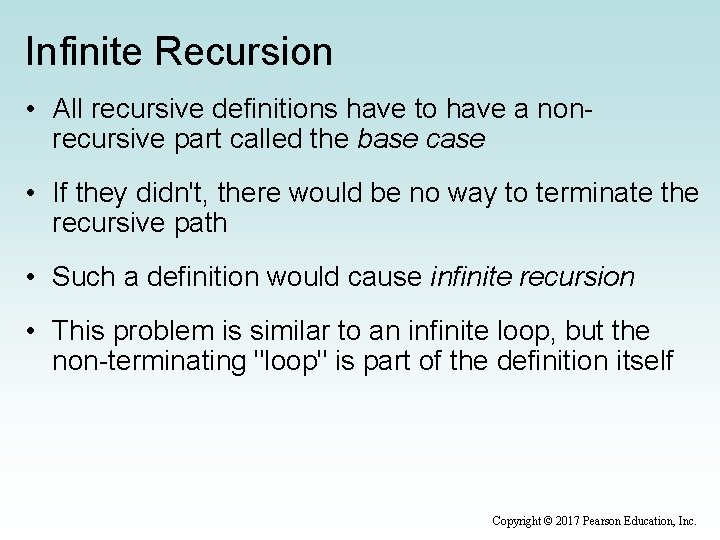 Infinite Recursion

• All recursive definitions have to have a non-recursive part called the base case

• If they didn't, there would be no way to terminate the recursive path

• Such a definition would cause infinite recursion

• This problem is similar to an infinite loop, but the non-terminating "loop" is part of the definition itself

Copyright © 2017 Pearson Education, Inc.